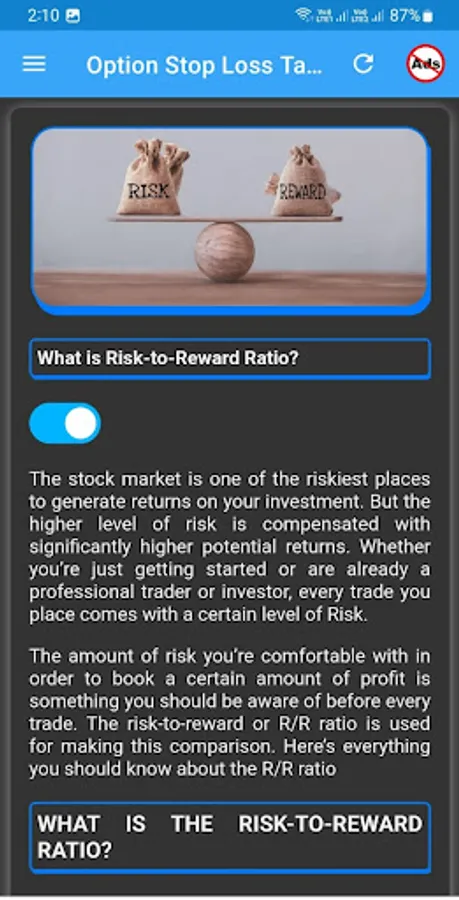 2:10 87%

Option Stop Loss Ta...

Ads

RISK REWARD

What is Risk-to-Reward Ratio?

The stock market is one of the riskiest places to generate returns on your investment. But the higher level of risk is compensated with significantly higher potential returns. Whether you're just getting started or are already a professional trader or investor, every trade you place comes with a certain level of Risk.

The amount of risk you're comfortable with in order to book a certain amount of profit is something you should be aware of before every trade. The risk-to-reward or R/R ratio is used for making this comparison. Here's everything you should know about the R/R ratio

WHAT IS THE RISK-TO-REWARD RATIO?